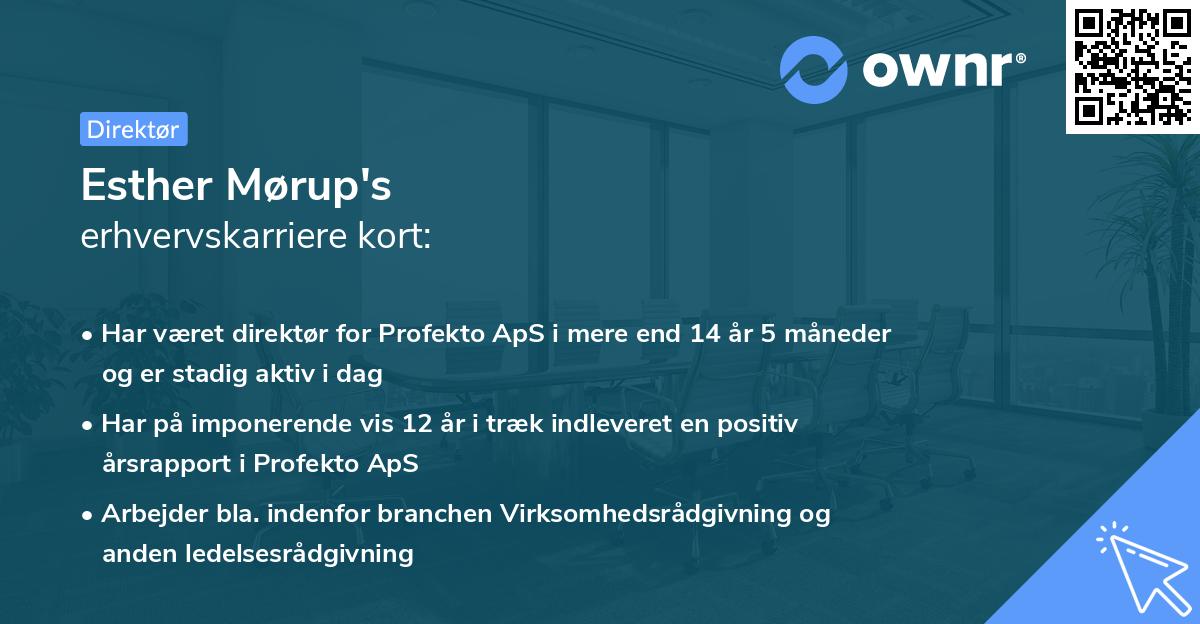 ownr®

Direktør

Esther Mørup's
erhvervskarriere kort:

• Har været direktør for Profekto ApS i mere end 14 år 5 måneder og er stadig aktiv i dag

• Har på imponerende vis 12 år i træk indleveret en positiv årsrapport i Profekto ApS

• Arbejder bla. indenfor branchen Virksomhedsrådgivning og anden ledelsesrådgivning